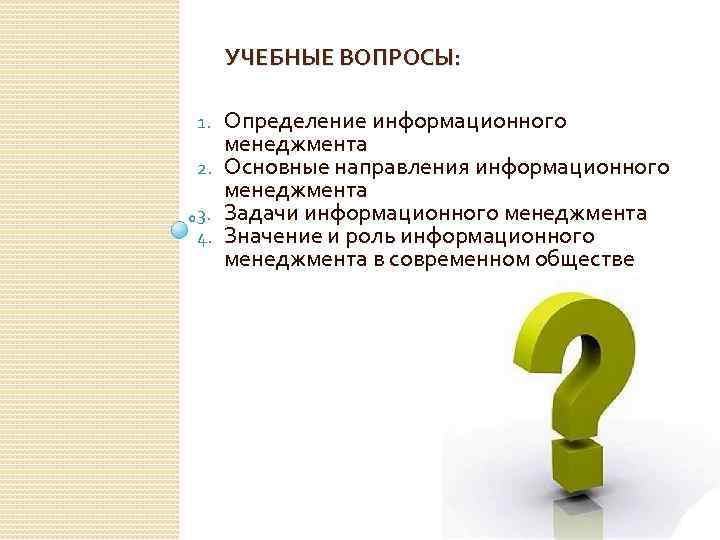 УЧЕБНЫЕ ВОПРОСЫ:

1. Определение информационного менеджмента
2. Основные направления информационного менеджмента
3. Задачи информационного менеджмента
4. Значение и роль информационного менеджмента в современном обществе